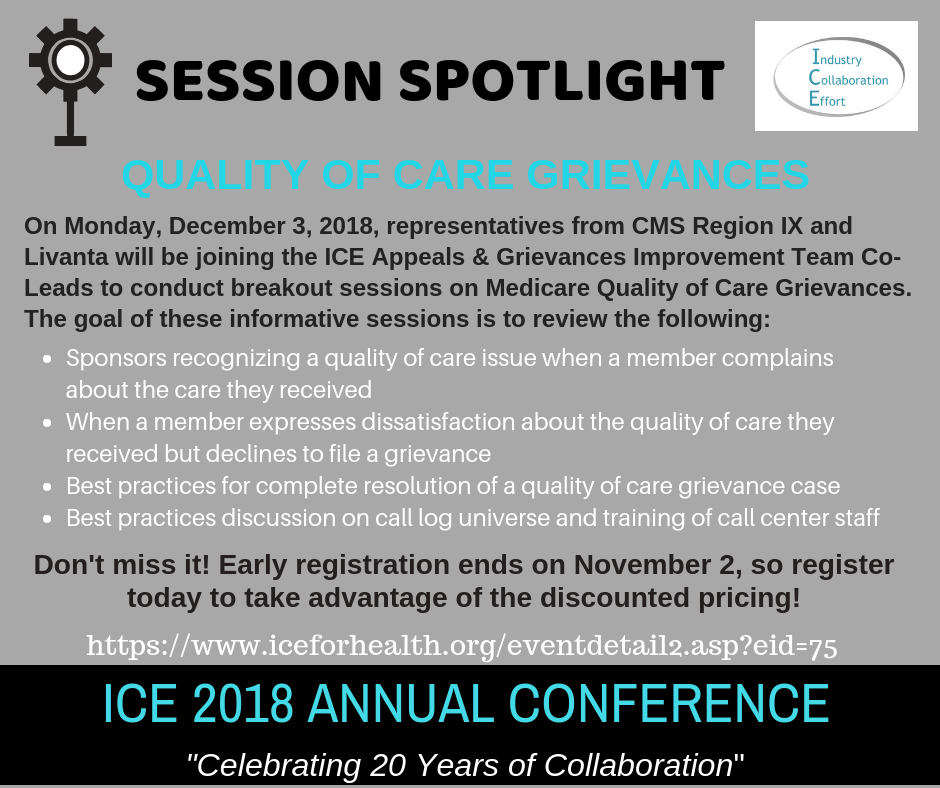 SESSION SPOTLIGHT

Industry
Collaboration
Effort

QUALITY OF CARE GRIEVANCES

On Monday, December 3, 2018, representatives from CMS Region IX and Livanta will be joining the ICE Appeals & Grievances Improvement Team Co-Leads to conduct breakout sessions on Medicare Quality of Care Grievances. The goal of these informative sessions is to review the following:

- Sponsors recognizing a quality of care issue when a member complains about the care they received
- When a member expresses dissatisfaction about the quality of care they received but declines to file a grievance
- Best practices for complete resolution of a quality of care grievance case
- Best practices discussion on call log universe and training of call center staff

Don't miss it! Early registration ends on November 2, so register today to take advantage of the discounted pricing!

https://www.iceforhealth.org/eventdetail2.asp?eid=75

ICE 2018 ANNUAL CONFERENCE

"Celebrating 20 Years of Collaboration"